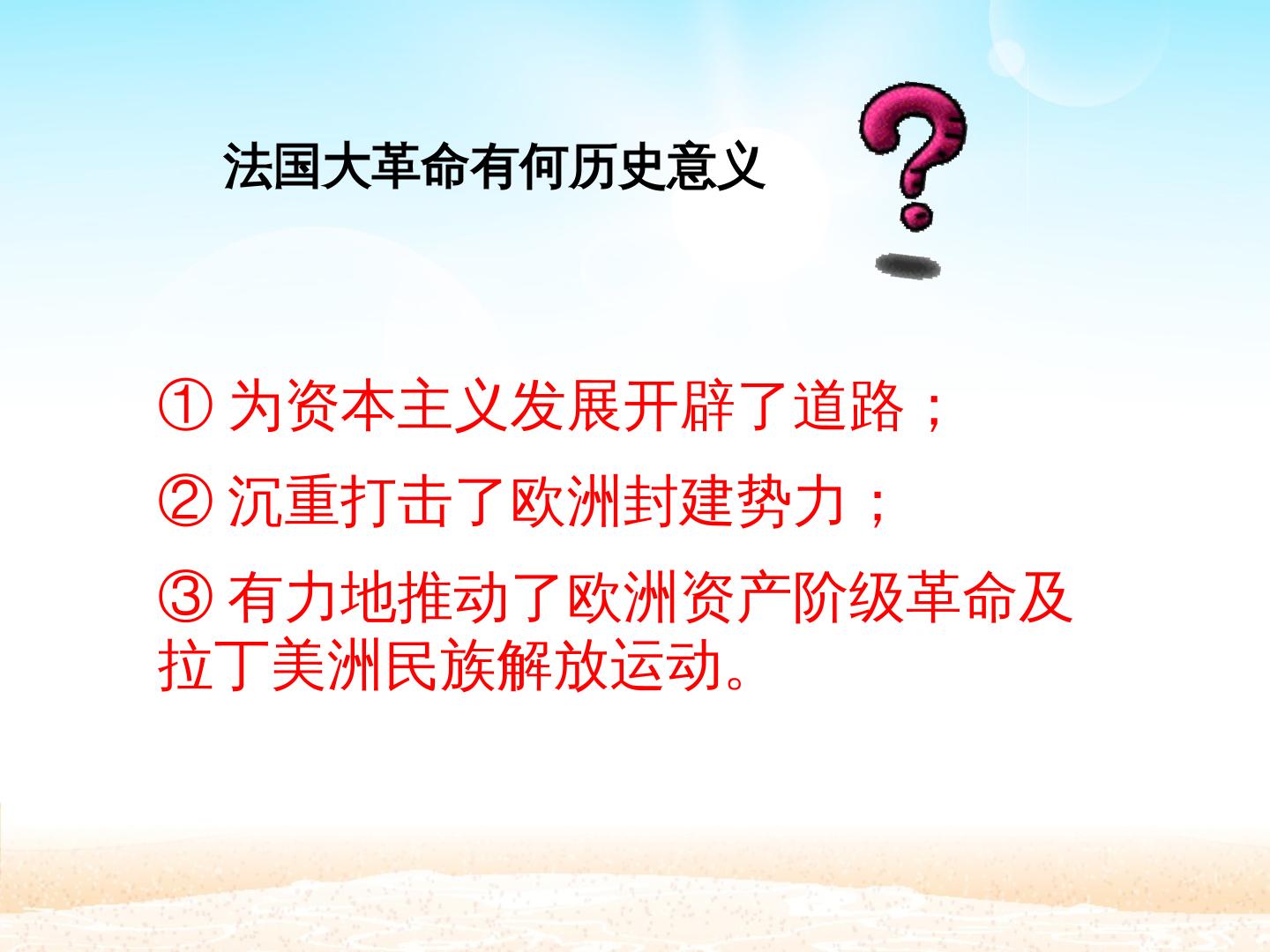 法国大革命有何历史意义

① 为资本主义发展开辟了道路；

② 沉重打击了欧洲封建势力；

③ 有力地推动了欧洲资产阶级革命及拉丁美洲民族解放运动。